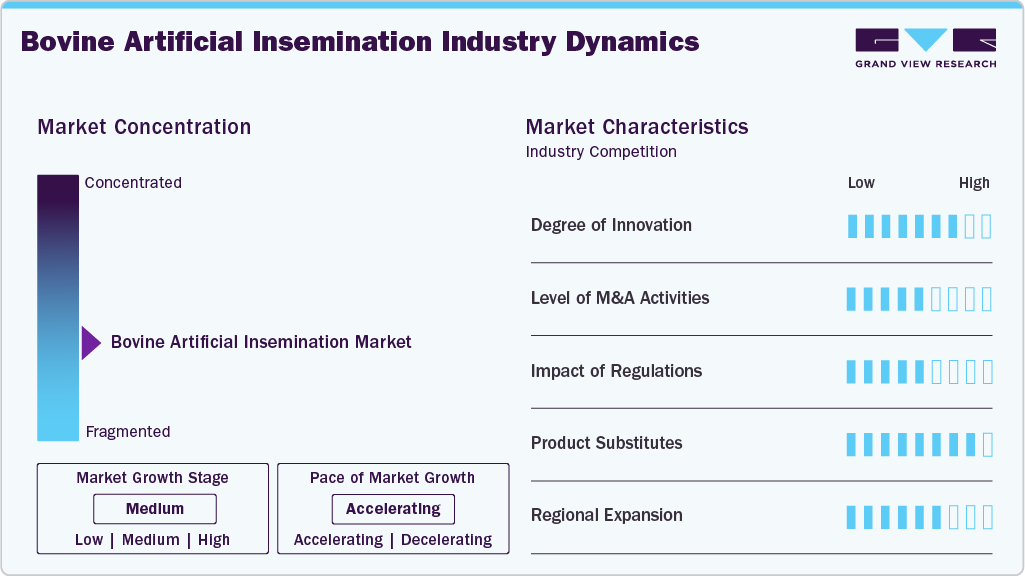 Bovine Artificial Insemination Industry Dynamics

GRAND VIEW RESEARCH

Market Concentration

Concentrated

Bovine Artificial Insemination Market

Fragmented

Market Growth Stage

Medium

Low | Medium | High

Pace of Market Growth

Accelerating

Accelerating | Decelerating

Market Characteristics

Industry Competition

Low High

Degree of Innovation

Level of M&A Activities

Impact of Regulations

Product Substitutes

Regional Expansion